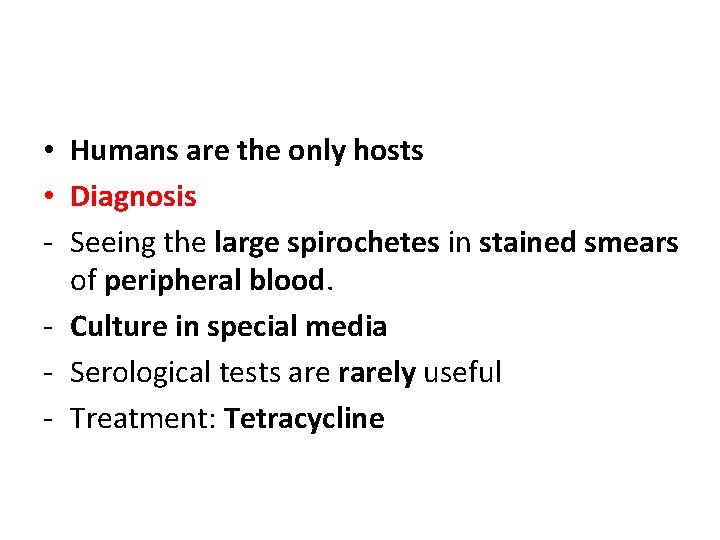 • Humans are the only hosts
• Diagnosis
- Seeing the large spirochetes in stained smears of peripheral blood.
- Culture in special media
- Serological tests are rarely useful
- Treatment: Tetracycline